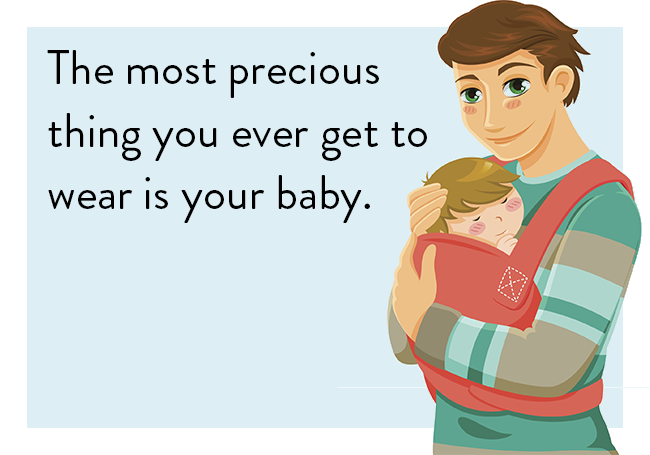 The most precious thing you ever get to wear is your baby.